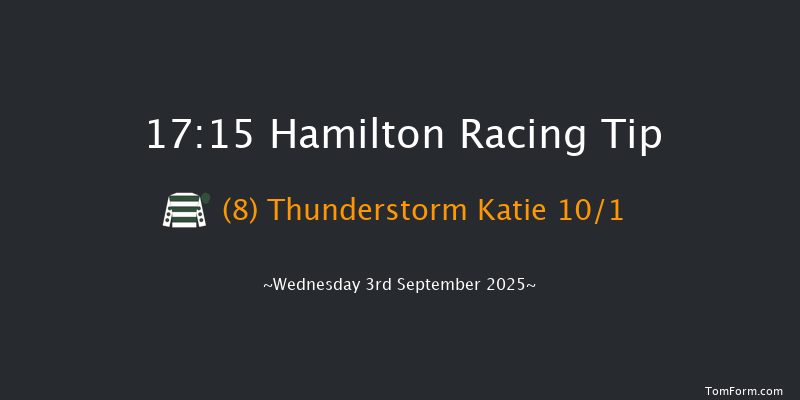 17:15 Hamilton Racing Tip

(8) Thunderstorm Katie 10/1

~Wednesday 3rd September 2025~

TomForm.com